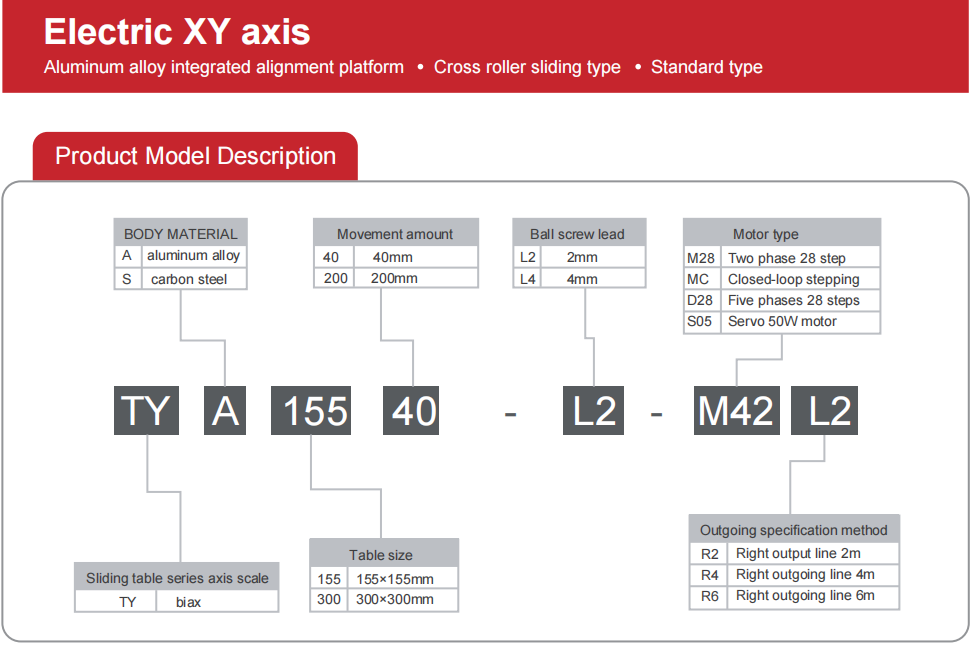 Electric XY axis

Aluminum alloy integrated alignment platform • Cross roller sliding type • Standard type

Product Model Description

| BODY MATERIAL | |
|---|---|
| A | aluminum alloy |
| S | carbon steel |

| Movement amount | |
|---|---|
| 40 | 40mm |
| 200 | 200mm |

| Ball screw lead | |
|---|---|
| L2 | 2mm |
| L4 | 4mm |

| Motor type | |
|---|---|
| M28 | Two phase 28 step |
| MC | Closed-loop stepping |
| D28 | Five phases 28 steps |
| S05 | Servo 50W motor |

TY A 155 40 - L2 - M42 L2

| Sliding table series axis scale | |
|---|---|
| TY | biax |

| Table size | |
|---|---|
| 155 | 155×155mm |
| 300 | 300×300mm |

| Outgoing specification method | |
|---|---|
| R2 | Right output line 2m |
| R4 | Right outgoing line 4m |
| R6 | Right outgoing line 6m |